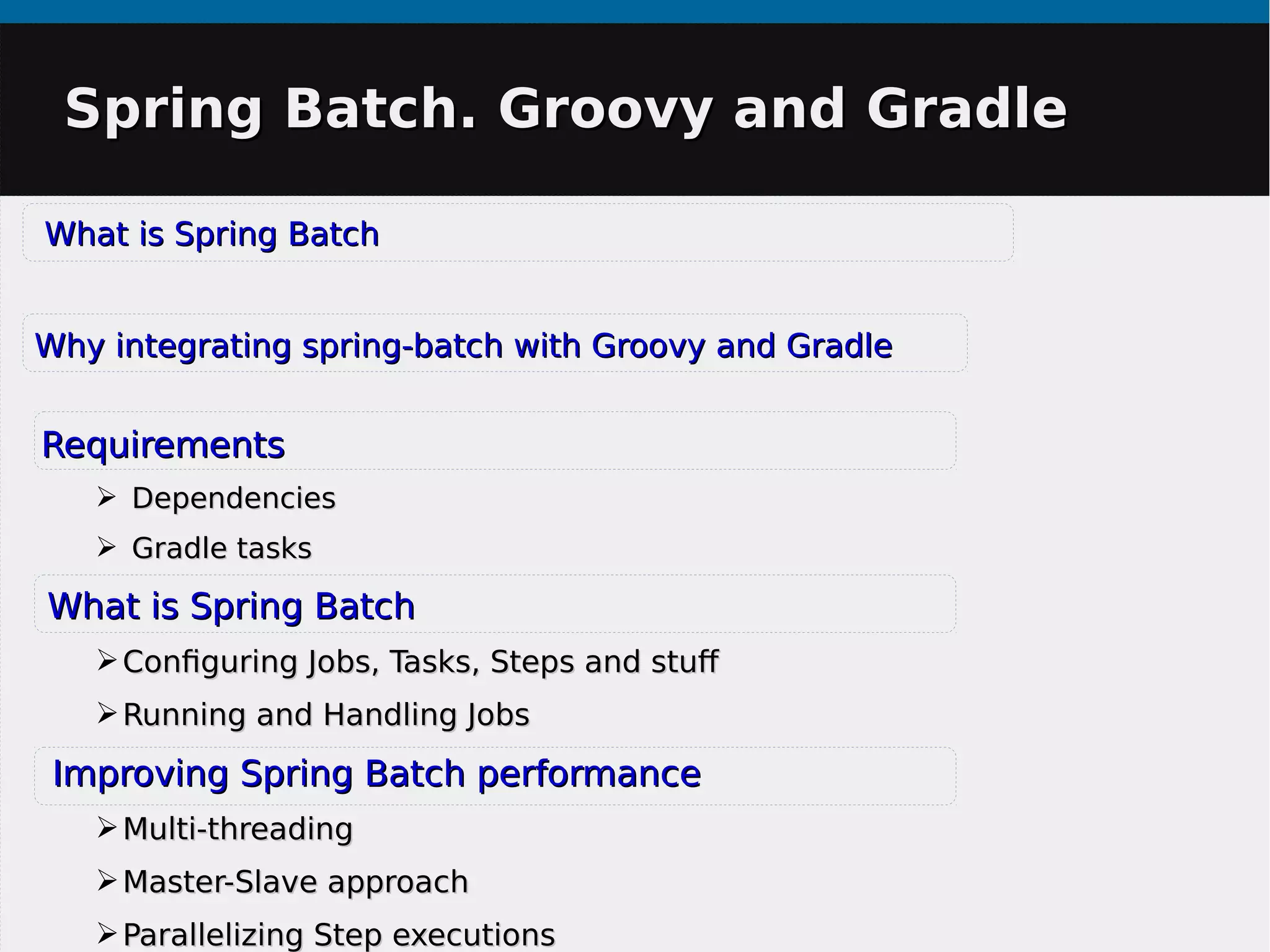 Spring Batch. Groovy and Gradle

What is Spring Batch

Why integrating spring-batch with Groovy and Gradle

Requirements

➢ Dependencies

➢ Gradle tasks

What is Spring Batch

➢ Configuring Jobs, Tasks, Steps and stuff

➢ Running and Handling Jobs

Improving Spring Batch performance

➢ Multi-threading

➢ Master-Slave approach

➢ Parallelizing Step executions